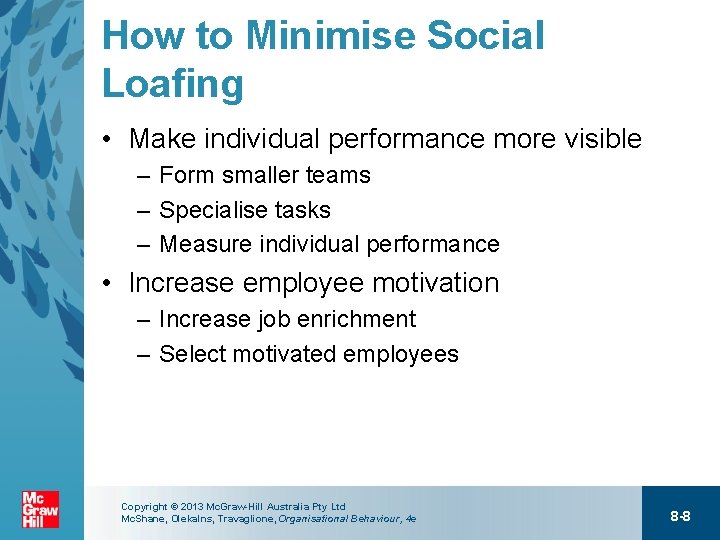 How to Minimise Social Loafing

• Make individual performance more visible
– Form smaller teams
– Specialise tasks
– Measure individual performance

• Increase employee motivation
– Increase job enrichment
– Select motivated employees

Mc Graw Hill

Copyright © 2013 McGraw-Hill Australia Pty Ltd
McShane, Olekalns, Travaglione, Organisational Behaviour, 4e

8-8